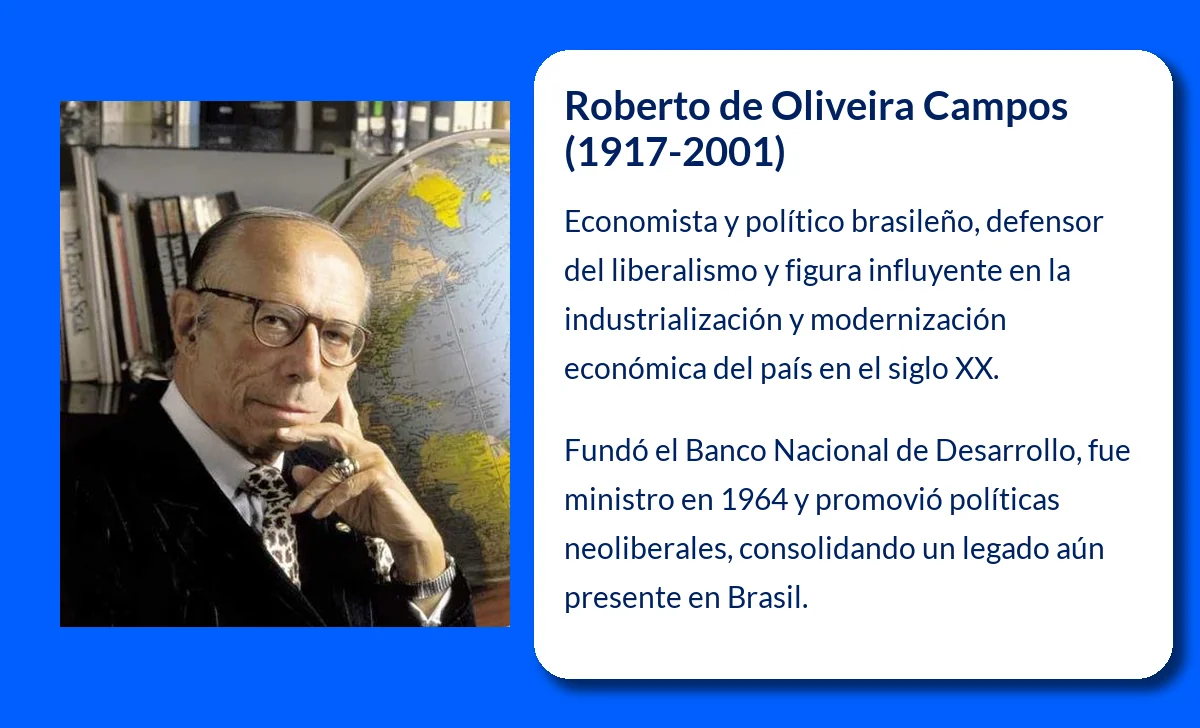 Roberto de Oliveira Campos (1917-2001)

Economista y político brasileño, defensor del liberalismo y figura influyente en la industrialización y modernización económica del país en el siglo XX.

Fundó el Banco Nacional de Desarrollo, fue ministro en 1964 y promovió políticas neoliberales, consolidando un legado aún presente en Brasil.